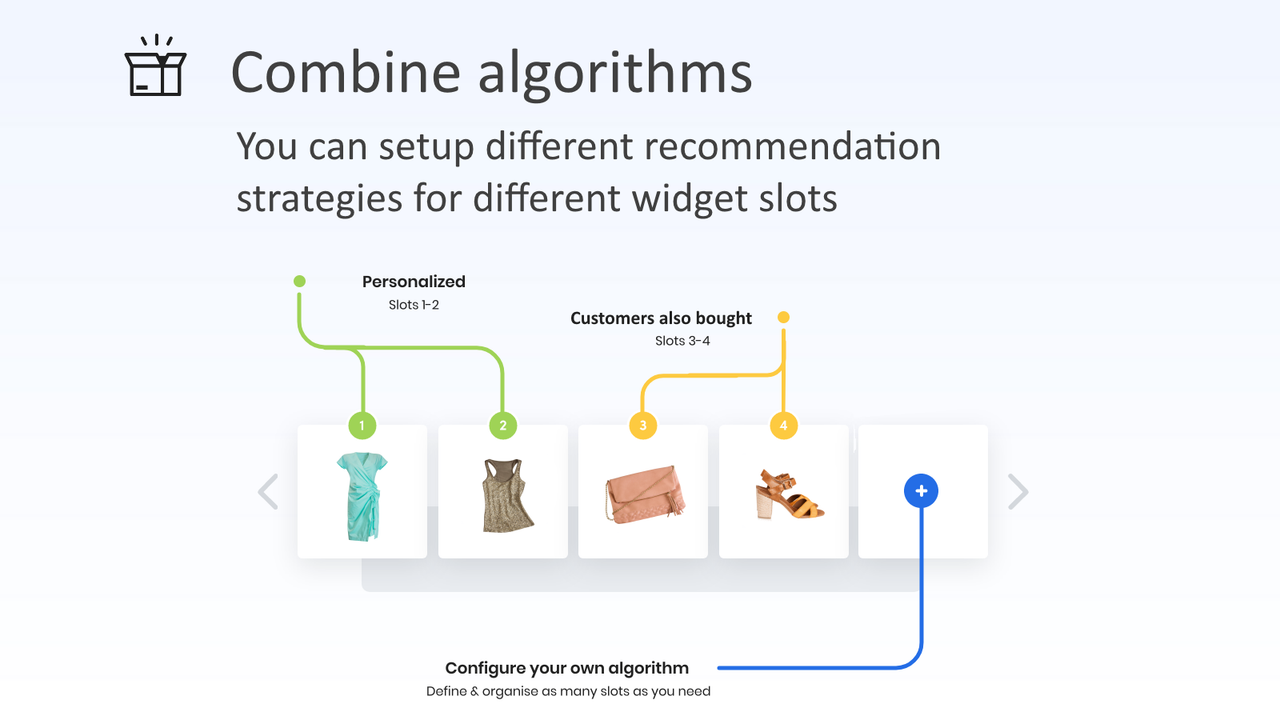 Combine algorithms

You can setup different recommendation strategies for different widget slots

Personalized
Slots 1-2

Customers also bought
Slots 3-4

1 2 3 4

+

Configure your own algorithm
Define & organise as many slots as you need